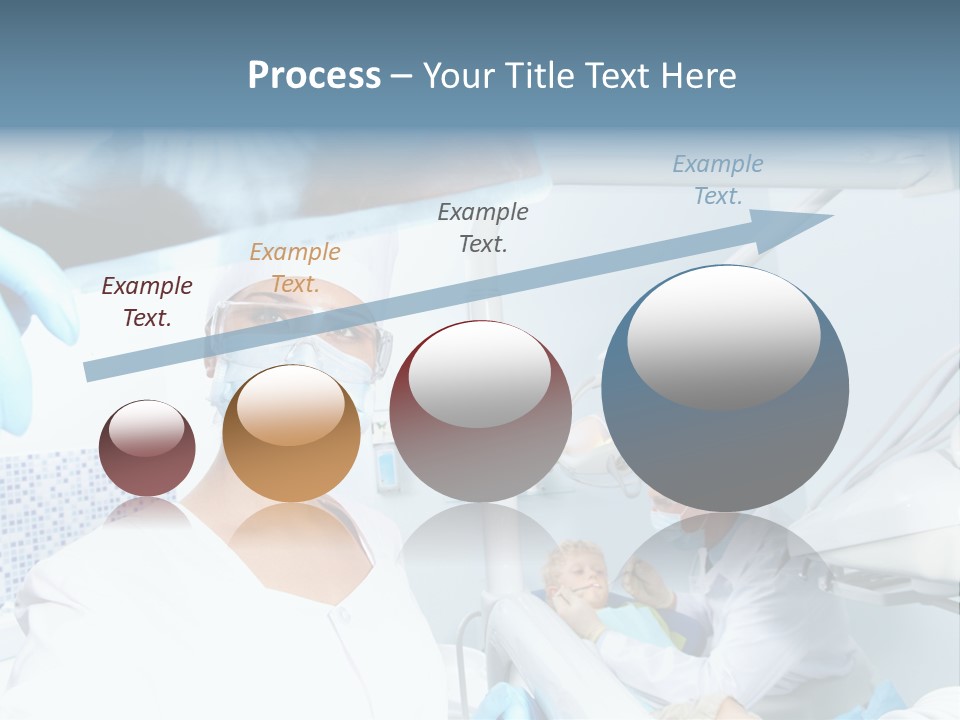 Process – Your Title Text Here

Example Text.

Example Text.

Example Text.

Example Text.